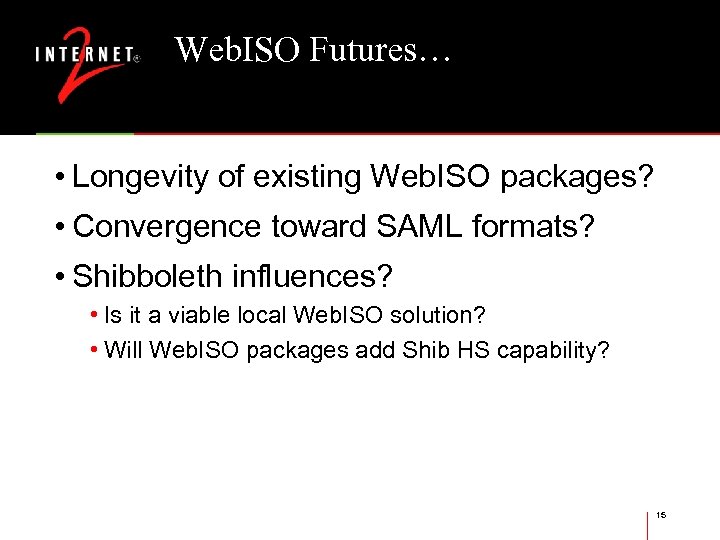 INTERNET® 2

WebISO Futures…

• Longevity of existing WebISO packages?

• Convergence toward SAML formats?

• Shibboleth influences?

• Is it a viable local WebISO solution?

• Will WebISO packages add Shib HS capability?

15